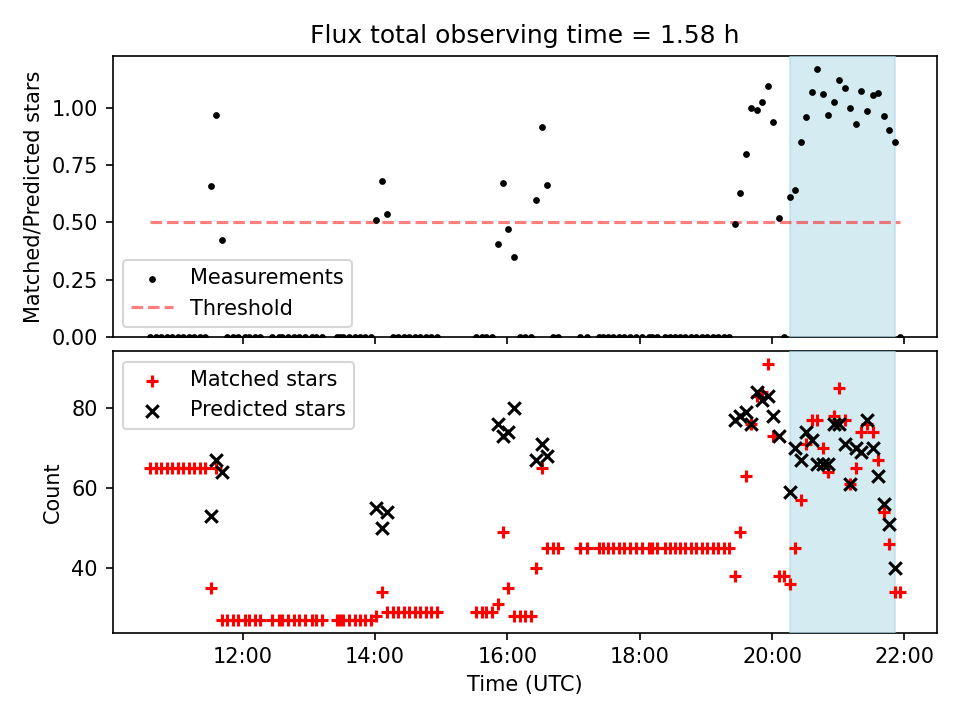 Flux total observing time = 1.58 h

Matched/Predicted stars

1.00
0.75
0.50
0.25
0.00

Measurements
Threshold

Matched stars
Predicted stars

Count

80
60
40

12:00
14:00
16:00
18:00
20:00
22:00

Time (UTC)